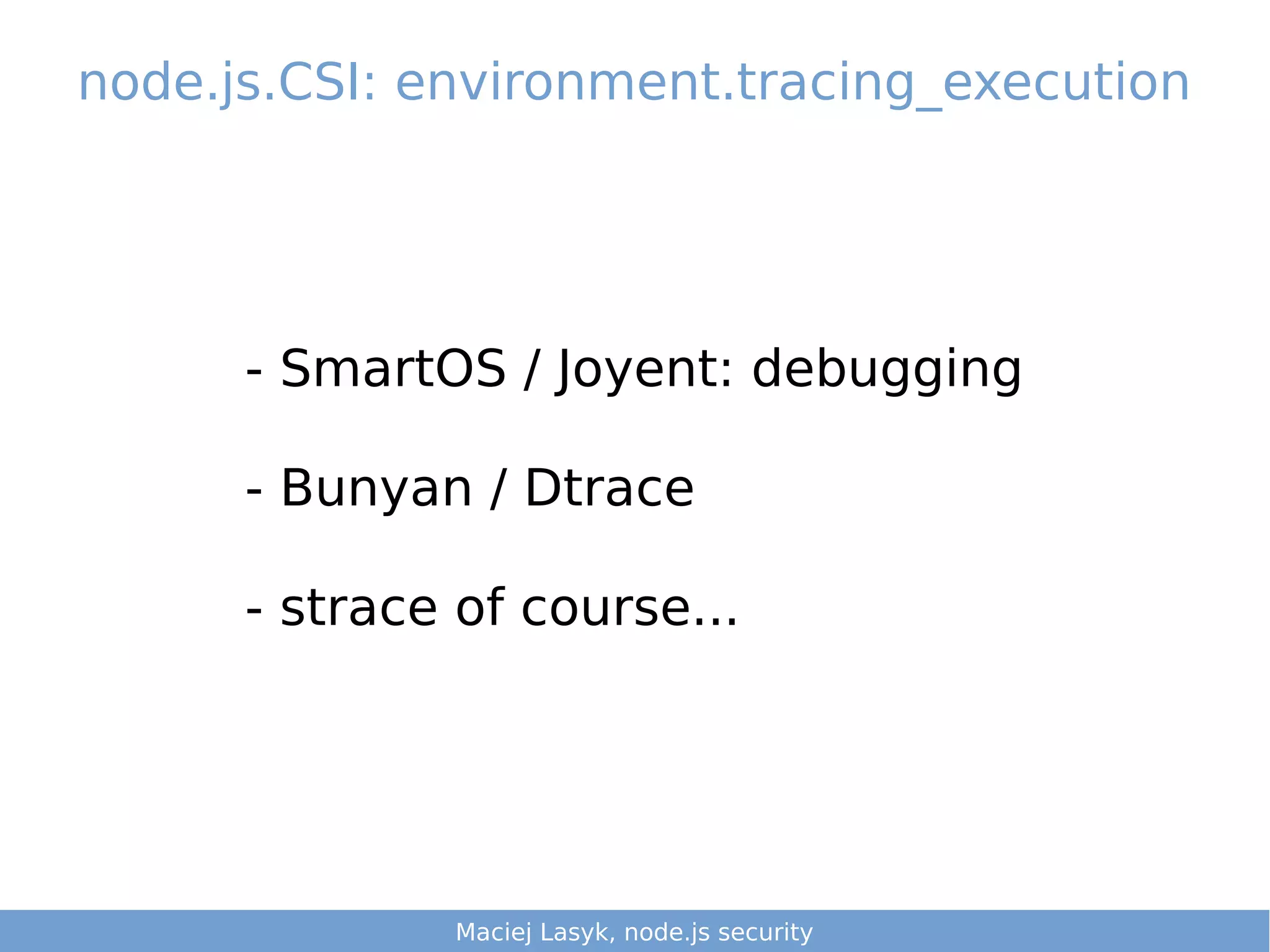 node.js.CSI: environment.tracing_execution

- SmartOS / Joyent: debugging

- Bunyan / Dtrace

- strace of course...

Maciej Lasyk, node.js security